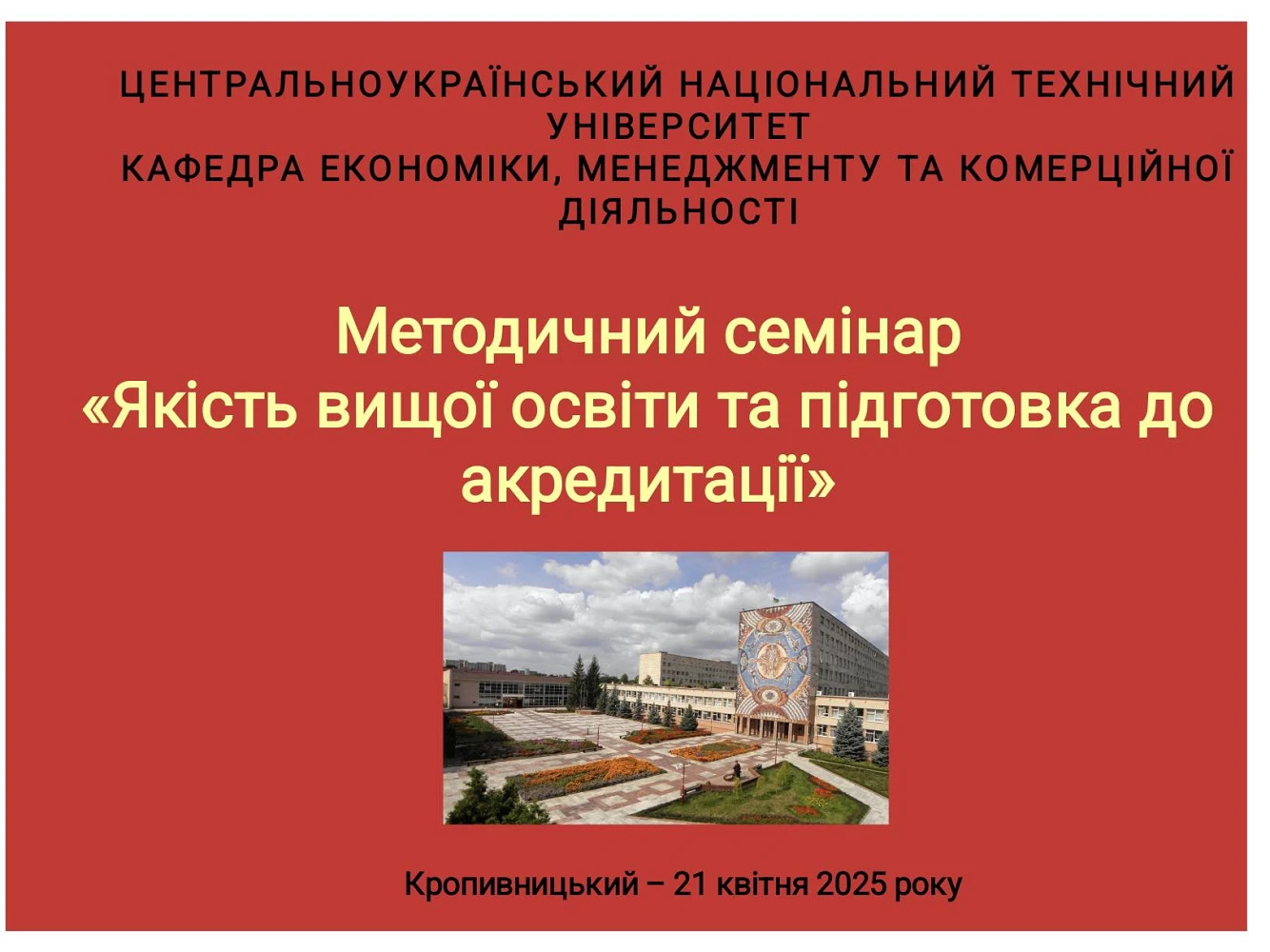 ЦЕНТРАЛЬНОУКРАЇНСЬКИЙ НАЦІОНАЛЬНИЙ ТЕХНІЧНИЙ УНІВЕРСИТЕТ
КАФЕДРА ЕКОНОМІКИ, МЕНЕДЖМЕНТУ ТА КОМЕРЦІЙНОЇ ДІЯЛЬНОСТІ

Методичний семінар
«Якість вищої освіти та підготовка до акредитації»

Кропивницький – 21 квітня 2025 року